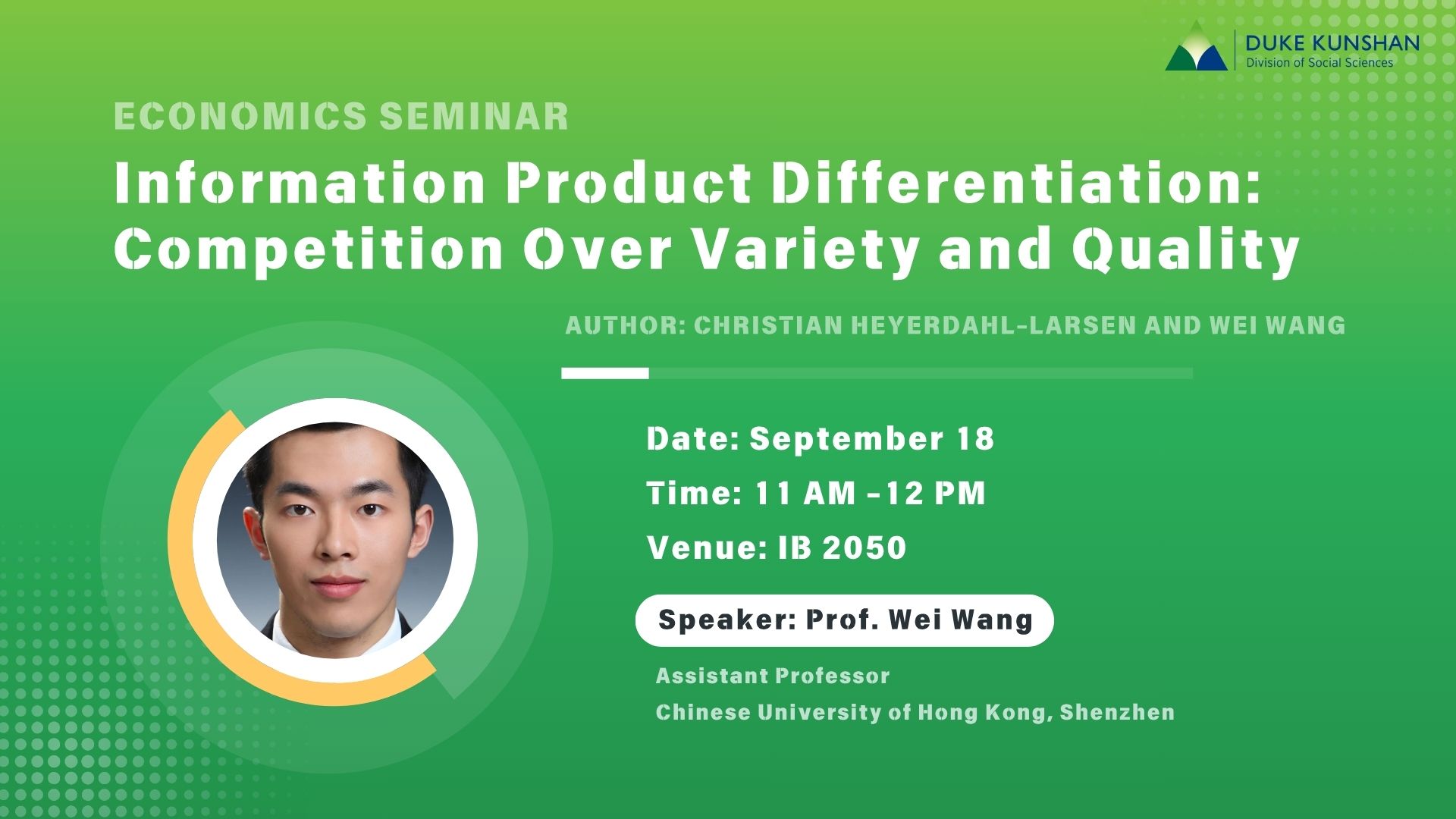 DUKE KUNSHAN
Division of Social Sciences

ECONOMICS SEMINAR

Information Product Differentiation: Competition Over Variety and Quality

AUTHOR: CHRISTIAN HEYERDAHL-LARSEN AND WEI WANG

Date: September 18

Time: 11 AM -12 PM

Venue: IB 2050

Speaker: Prof. Wei Wang

Assistant Professor

Chinese University of Hong Kong, Shenzhen